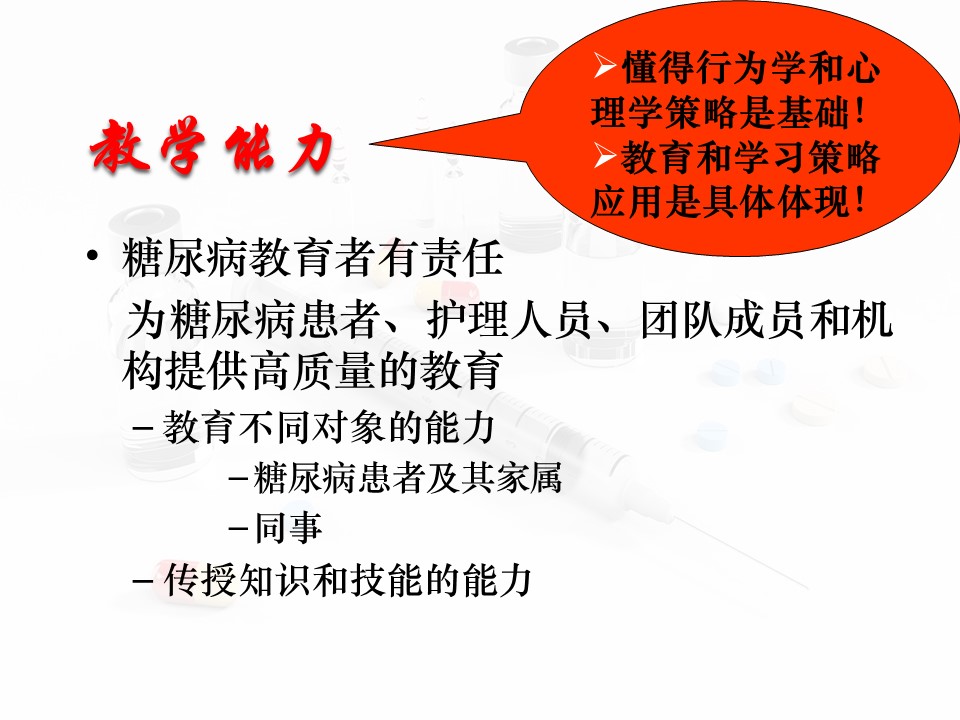 教学能力

➢懂得行为学和心理学策略是基础!
➢教育和学习策略应用是具体体现!

• 糖尿病教育者有责任
为糖尿病患者、护理人员、团队成员和机构提供高质量的教育
– 教育不同对象的能力
–糖尿病患者及其家属
–同事
– 传授知识和技能的能力